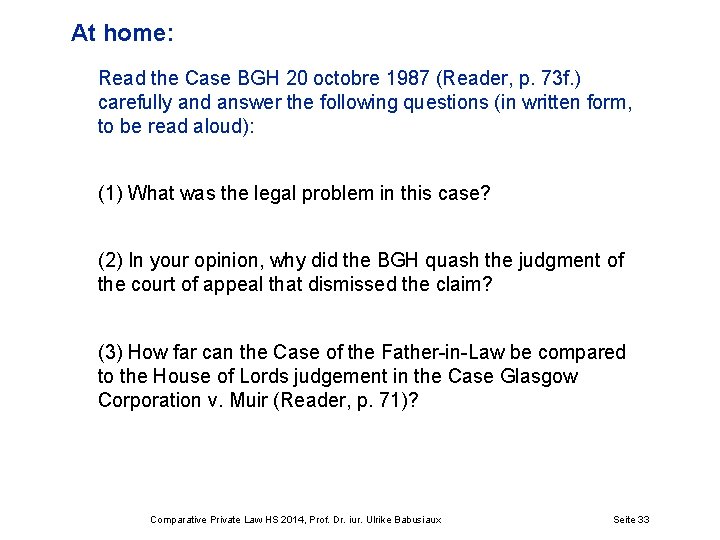 At home:

Read the Case BGH 20 octobre 1987 (Reader, p. 73f.) carefully and answer the following questions (in written form, to be read aloud):

(1) What was the legal problem in this case?

(2) In your opinion, why did the BGH quash the judgment of the court of appeal that dismissed the claim?

(3) How far can the Case of the Father-in-Law be compared to the House of Lords judgement in the Case Glasgow Corporation v. Muir (Reader, p. 71)?

Comparative Private Law HS 2014, Prof. Dr. iur. Ulrike Babusiaux

Seite 33